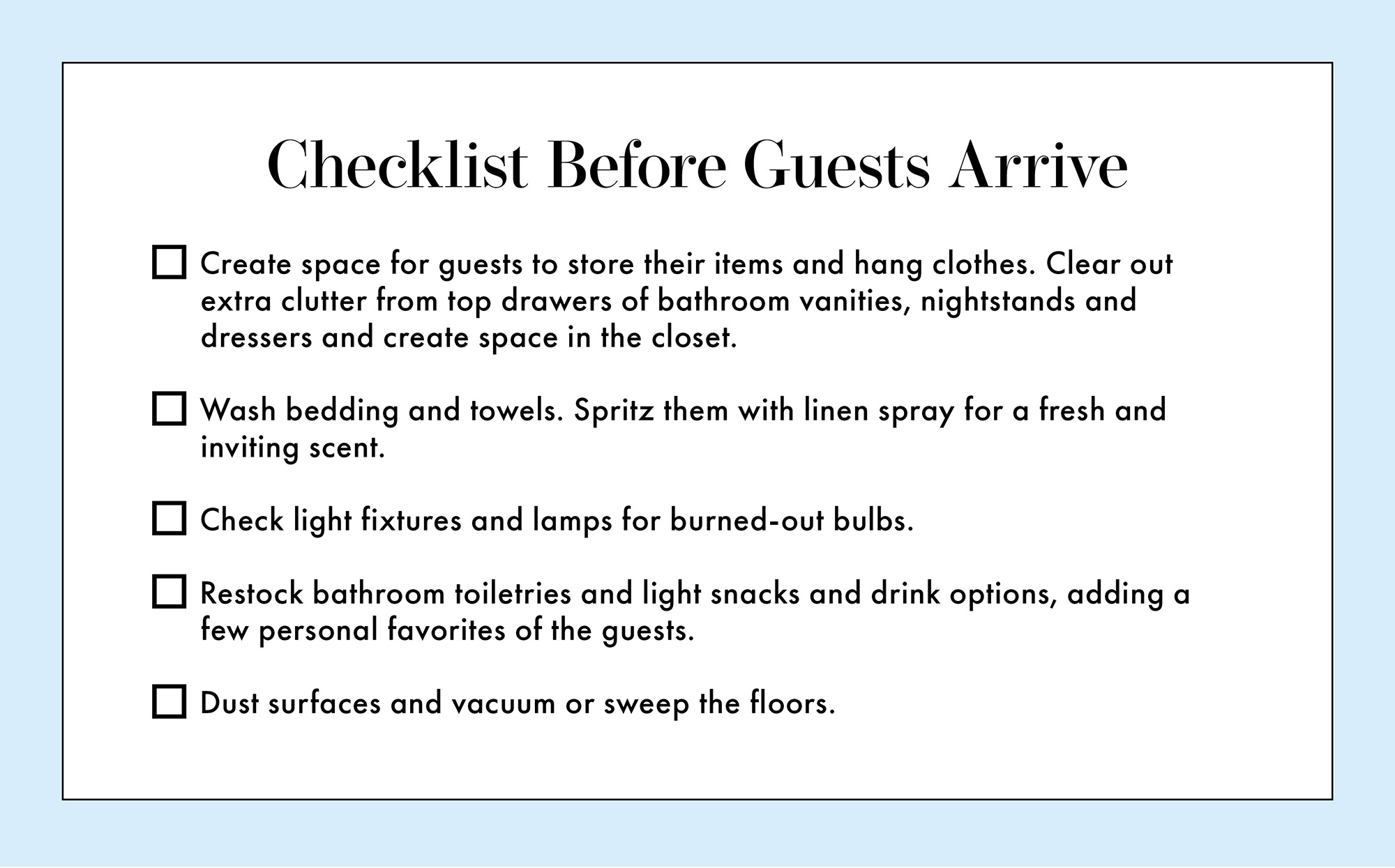 Checklist Before Guests Arrive

☐ Create space for guests to store their items and hang clothes. Clear out extra clutter from top drawers of bathroom vanities, nightstands and dressers and create space in the closet.

☐ Wash bedding and towels. Spritz them with linen spray for a fresh and inviting scent.

☐ Check light fixtures and lamps for burned-out bulbs.

☐ Restock bathroom toiletries and light snacks and drink options, adding a few personal favorites of the guests.

☐ Dust surfaces and vacuum or sweep the floors.